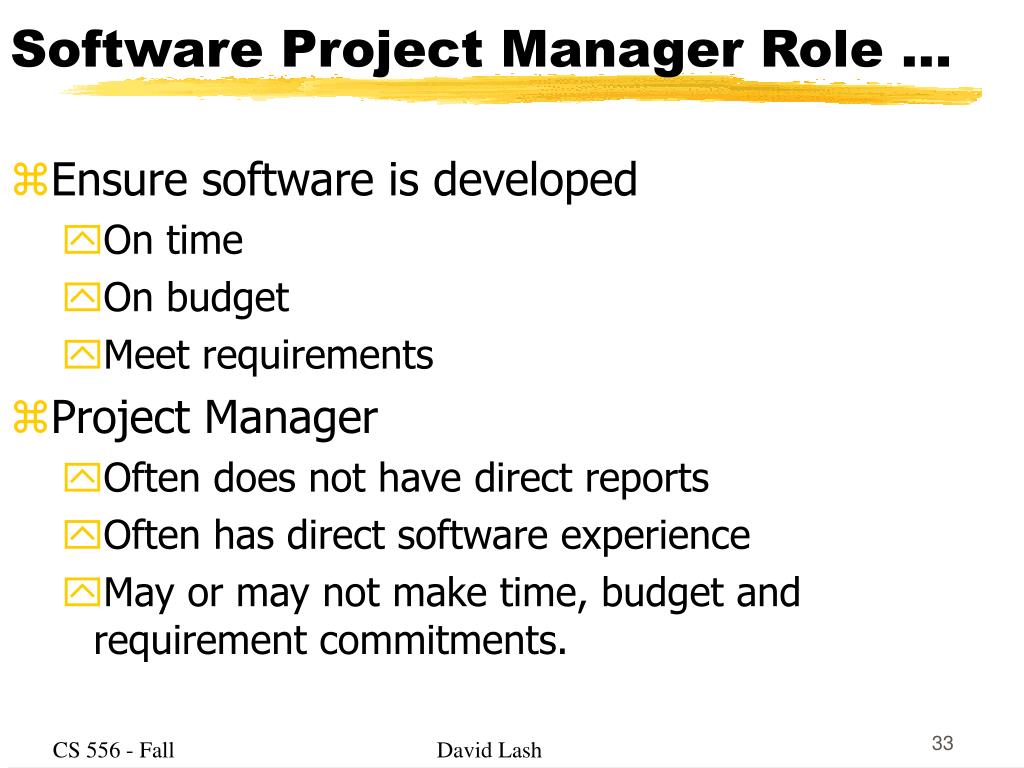 Software Project Manager Role …

Ensure software is developed

On time

On budget

Meet requirements

Project Manager

Often does not have direct reports

Often has direct software experience

May or may not make time, budget and requirement commitments.

CS 556 - Fall

David Lash

33